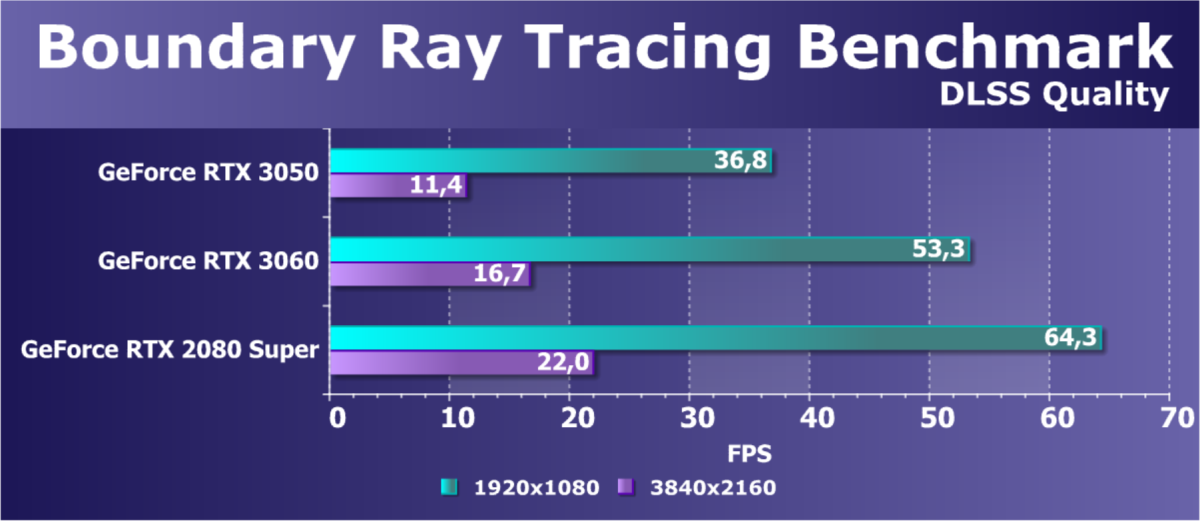 Boundary Ray Tracing Benchmark
DLSS Quality

GeForce RTX 3050
36,8
11,4

GeForce RTX 3060
53,3
16,7

GeForce RTX 2080 Super
64,3
22,0

0 10 20 30 40 50 60 70

FPS

1920x1080 3840x2160